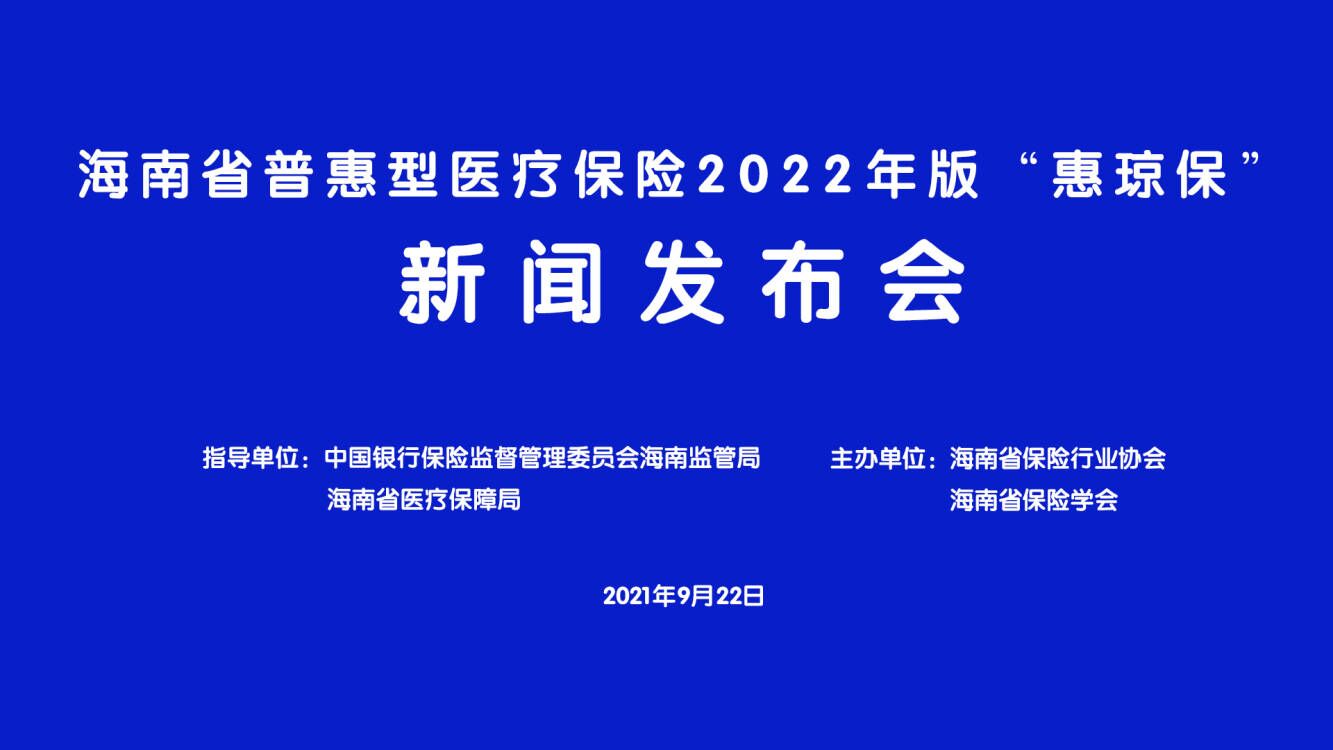 海南省普惠型医疗保险2022年版“惠琼保”
新闻发布会

指导单位：中国银行保险监督管理委员会海南监管局
海南省医疗保障局

主办单位：海南省保险行业协会
海南省保险学会

2021年9月22日